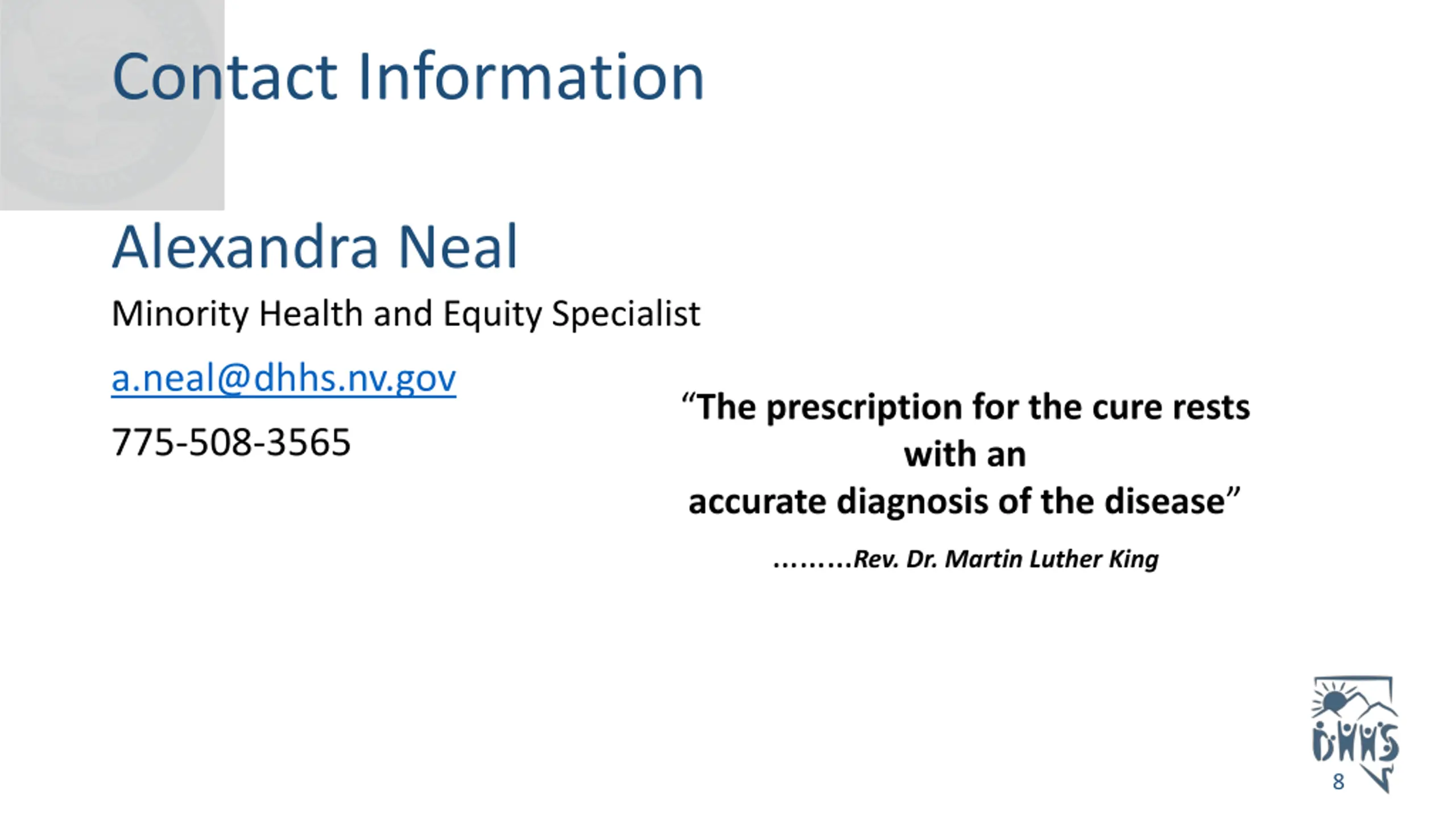 Contact Information

Alexandra Neal

Minority Health and Equity Specialist

a.neal@dhhs.nv.gov

775-508-3565

“The prescription for the cure rests with an accurate diagnosis of the disease”

.........Rev. Dr. Martin Luther King

DHHS

8